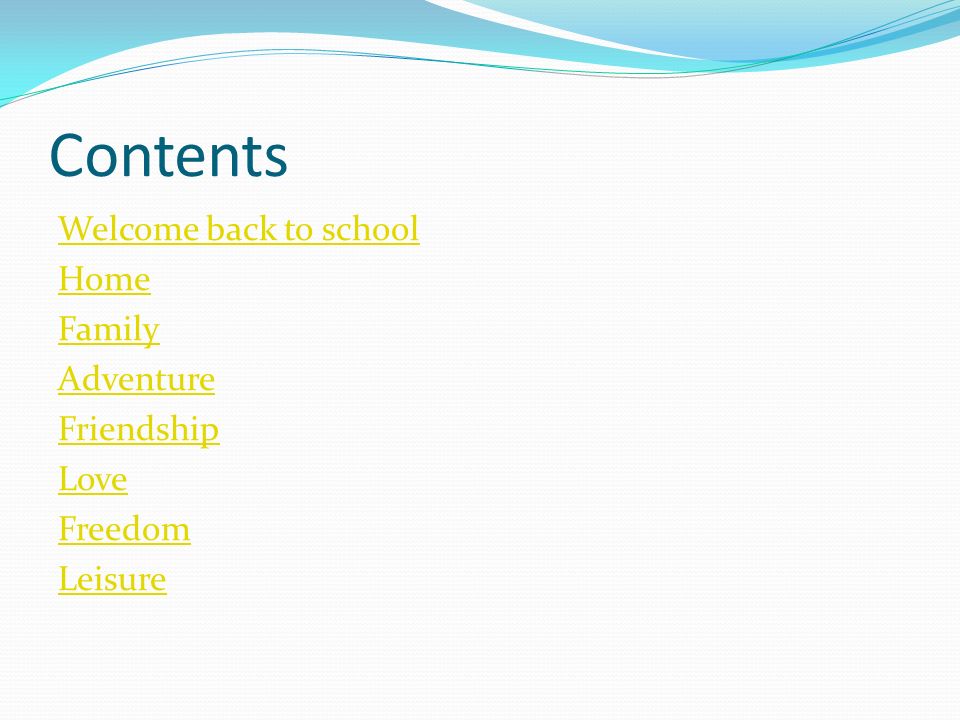 Contents

Welcome back to school
Home
Family
Adventure
Friendship
Love
Freedom
Leisure